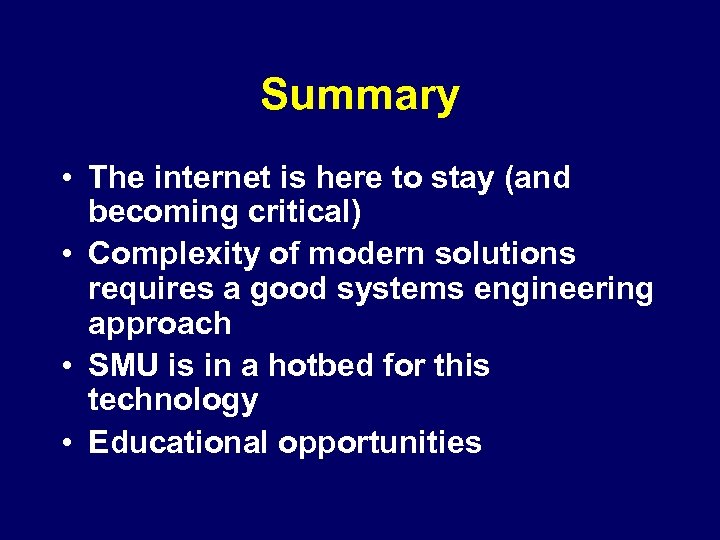 Summary

• The internet is here to stay (and becoming critical)
• Complexity of modern solutions requires a good systems engineering approach
• SMU is in a hotbed for this technology
• Educational opportunities